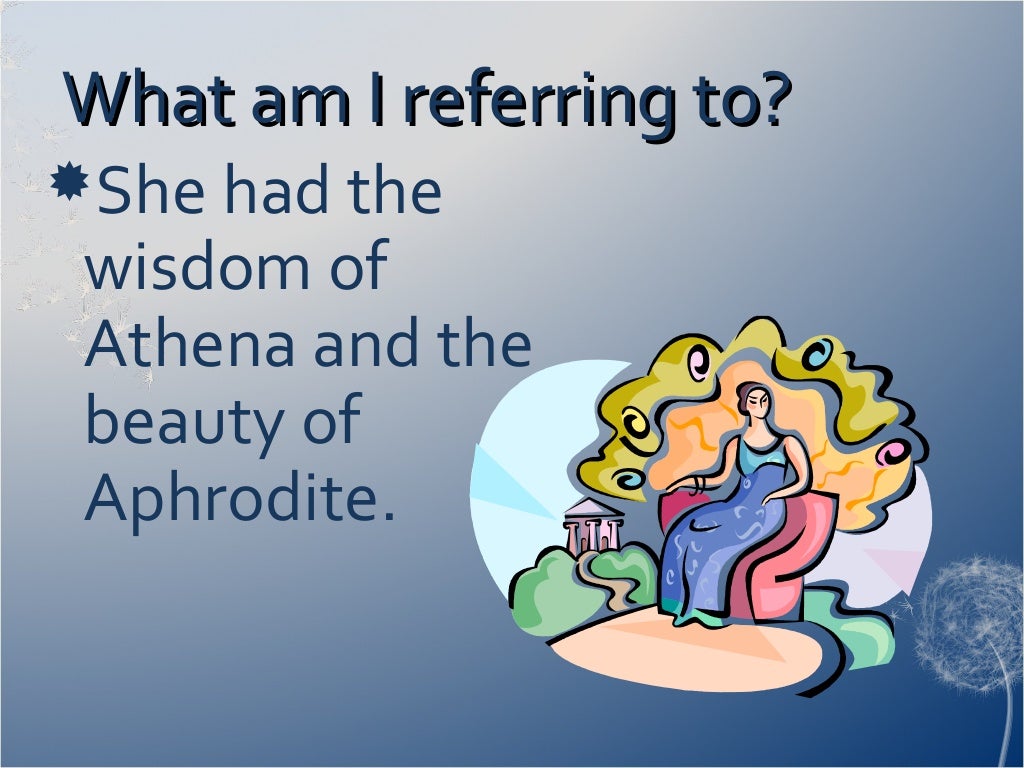 What am I referring to?

She had the wisdom of Athena and the beauty of Aphrodite.